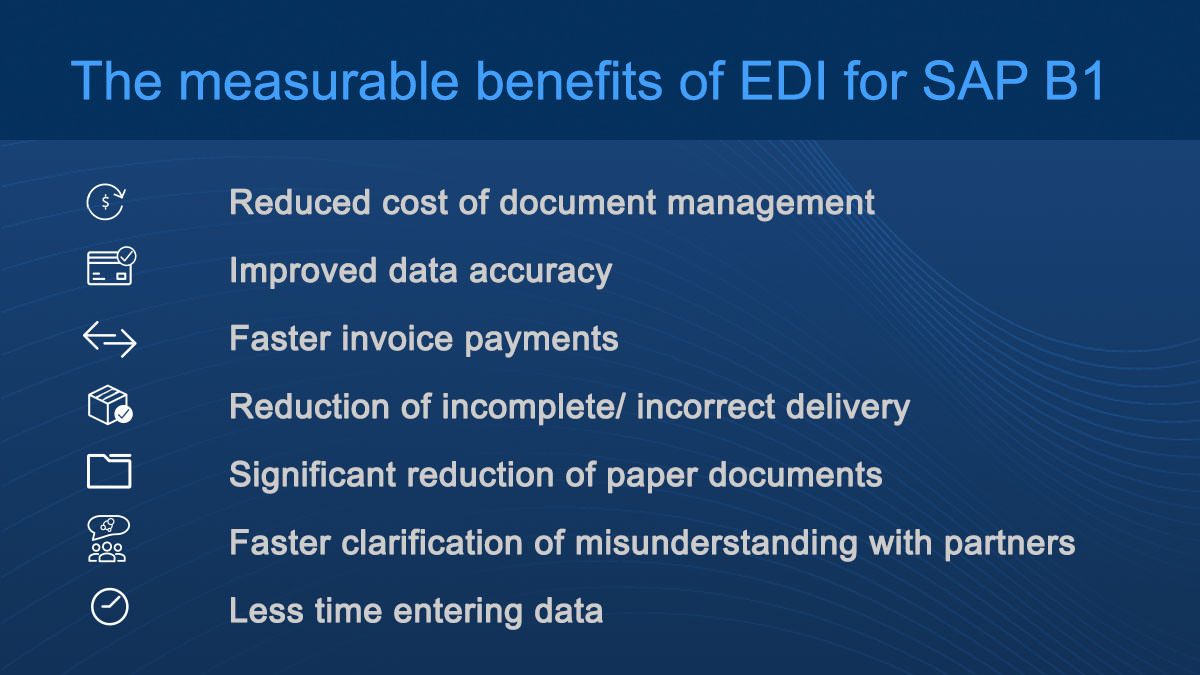 The measurable benefits of EDI for SAP B1

Reduced cost of document management

Improved data accuracy

Faster invoice payments

Reduction of incomplete/ incorrect delivery

Significant reduction of paper documents

Faster clarification of misunderstanding with partners

Less time entering data